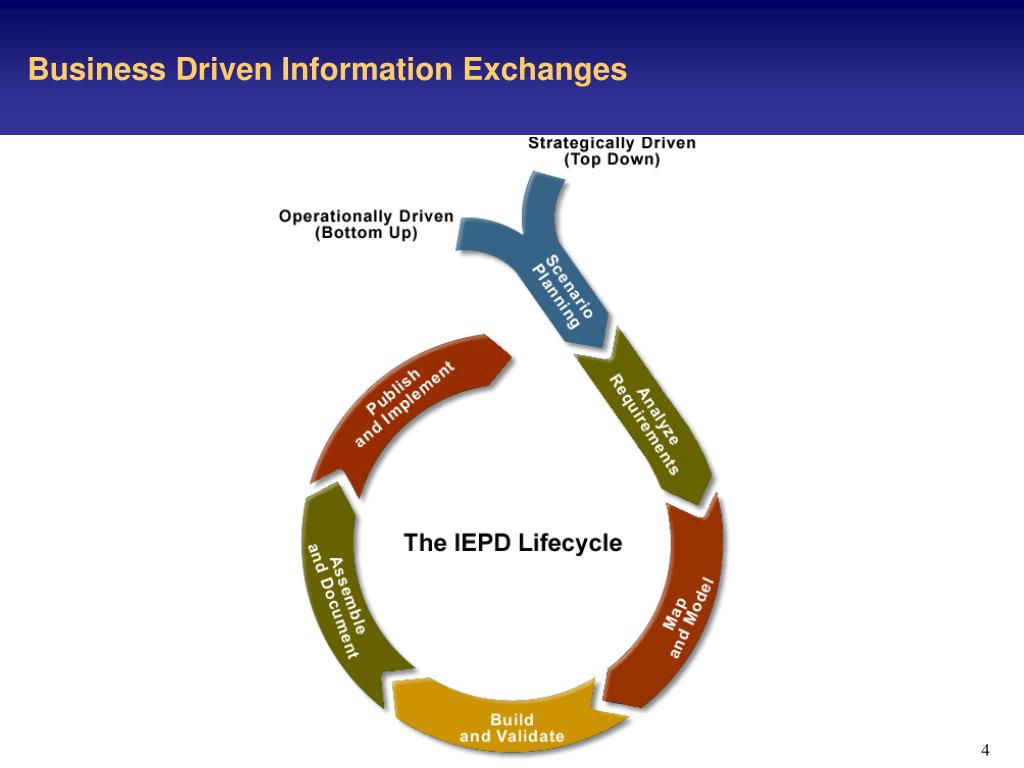 Business Driven Information Exchanges

Strategically Driven (Top Down)

Operationally Driven (Bottom Up)

Scenario Planning

Analyze Requirements

Map and Model

Build and Validate

Assemble and Document

Publish and Implement

The IEPD Lifecycle

4